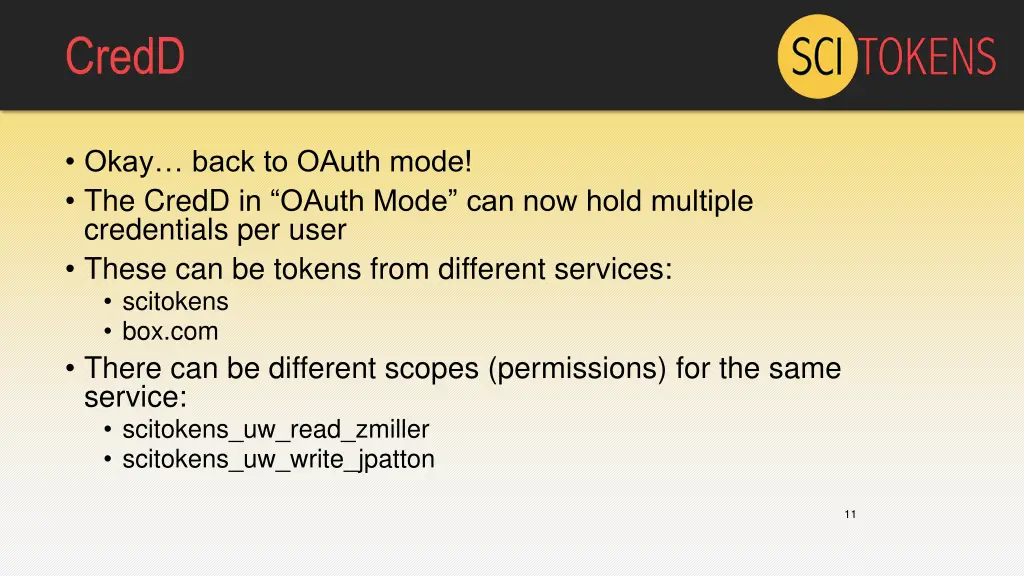 CredD

SCI TOKENS

• Okay… back to OAuth mode!
• The CredD in “OAuth Mode” can now hold multiple credentials per user
• These can be tokens from different services:
  • scitokens
  • box.com
• There can be different scopes (permissions) for the same service:
  • scitokens_uw_read_zmiller
  • scitokens_uw_write_jpatton

11